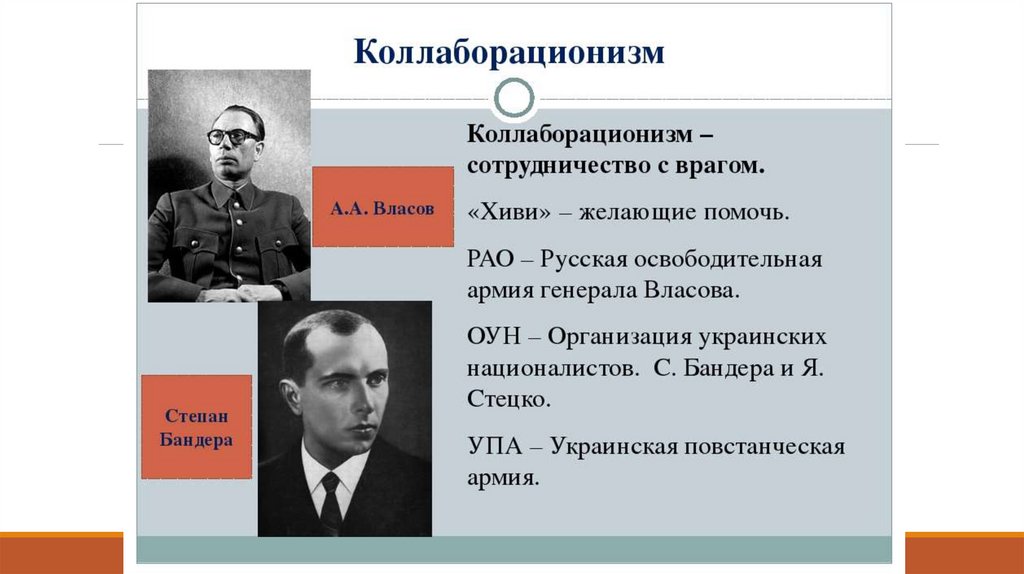 Коллаборационизм

А.А. Власов

Степан Бандера

Коллаборационизм – сотрудничество с врагом.

«Хиви» – желающие помочь.

РАО – Русская освободительная армия генерала Власова.

ОУН – Организация украинских националистов. С. Бандера и Я. Стецко.

УПА – Украинская повстанческая армия.